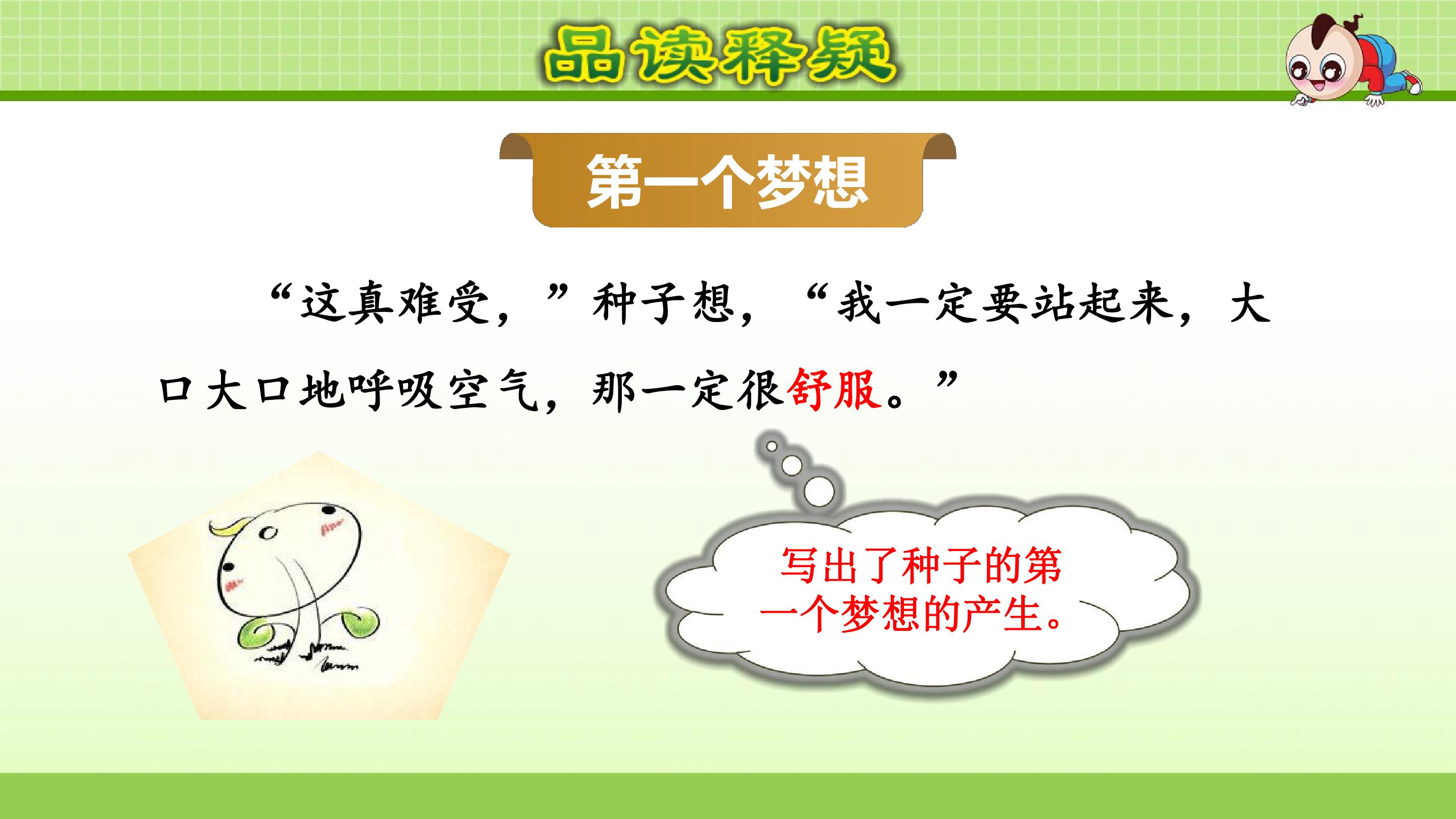 品读释疑

第一个梦想

“这真难受，”种子想，“我一定要站起来，大口大口地呼吸空气，那一定很舒服。”

写出了种子的第一个梦想的产生。